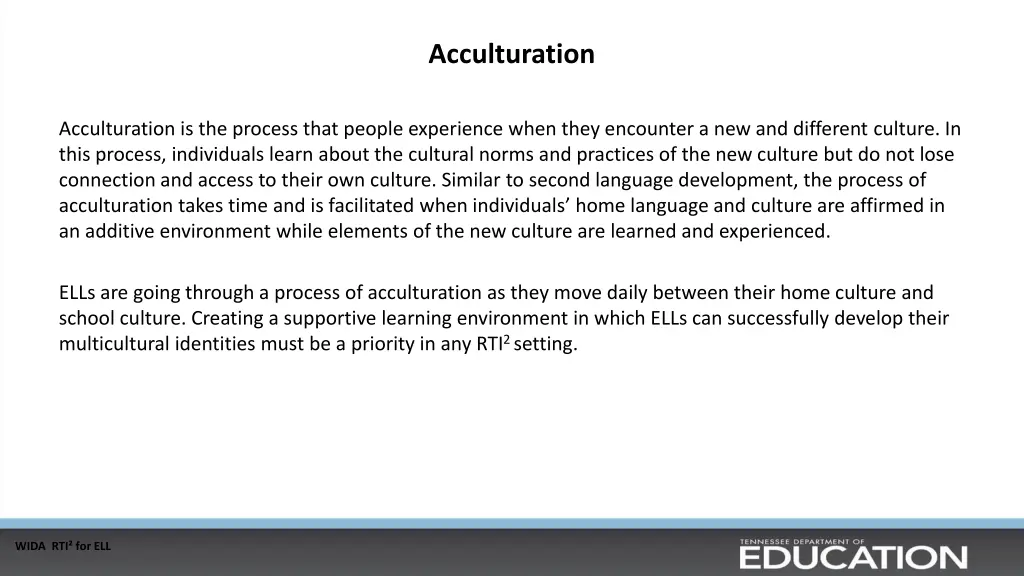 Acculturation

Acculturation is the process that people experience when they encounter a new and different culture. In this process, individuals learn about the cultural norms and practices of the new culture but do not lose connection and access to their own culture. Similar to second language development, the process of acculturation takes time and is facilitated when individuals' home language and culture are affirmed in an additive environment while elements of the new culture are learned and experienced.

ELLs are going through a process of acculturation as they move daily between their home culture and school culture. Creating a supportive learning environment in which ELLs can successfully develop their multicultural identities must be a priority in any RTI$^2$ setting.

WIDA RTI$^2$ for ELL

TENNESSEE DEPARTMENT OF EDUCATION